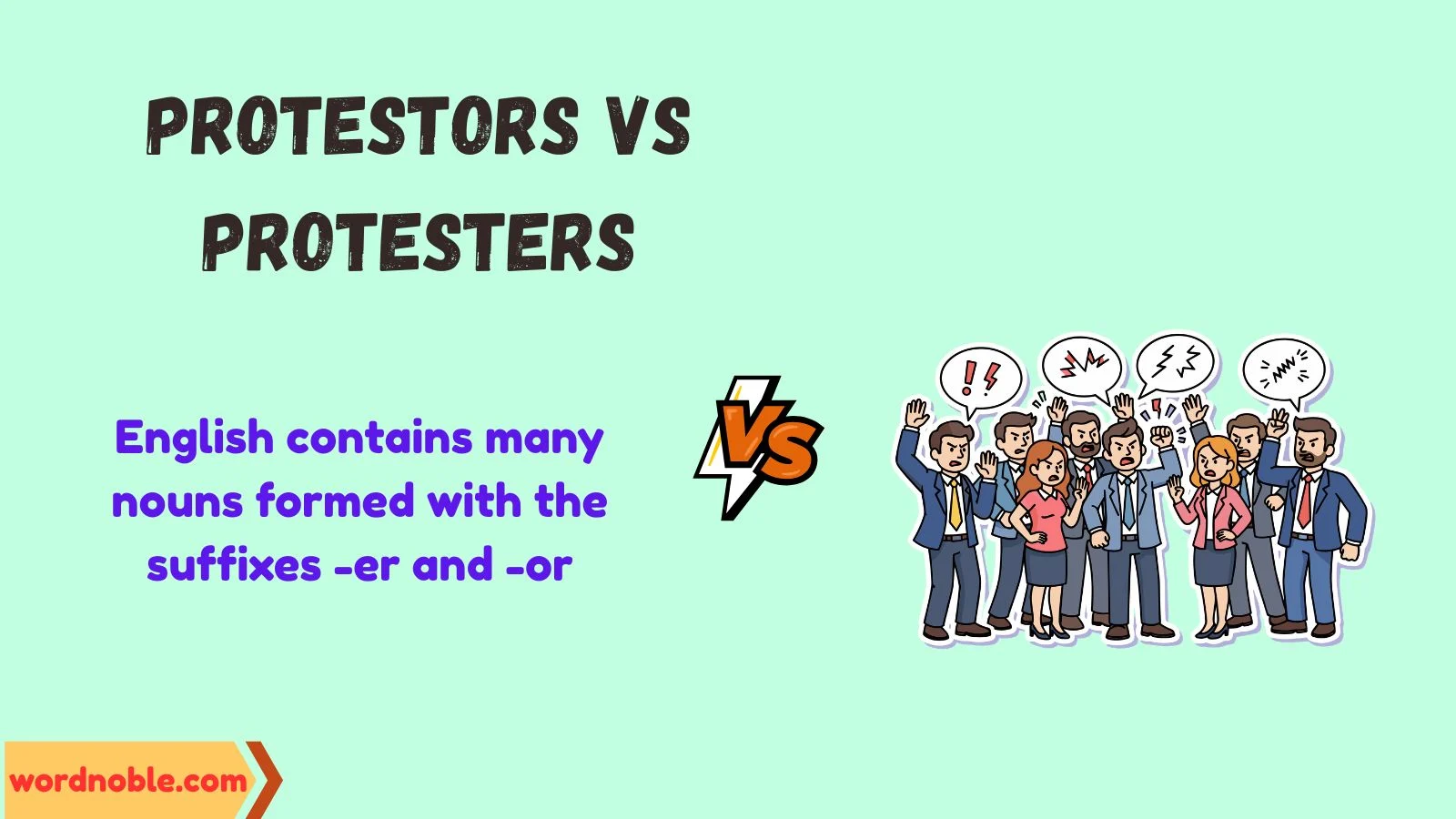 PROTESTORS VS PROTESTERS

English contains many nouns formed with the suffixes -er and -or

VS

wordnoble.com